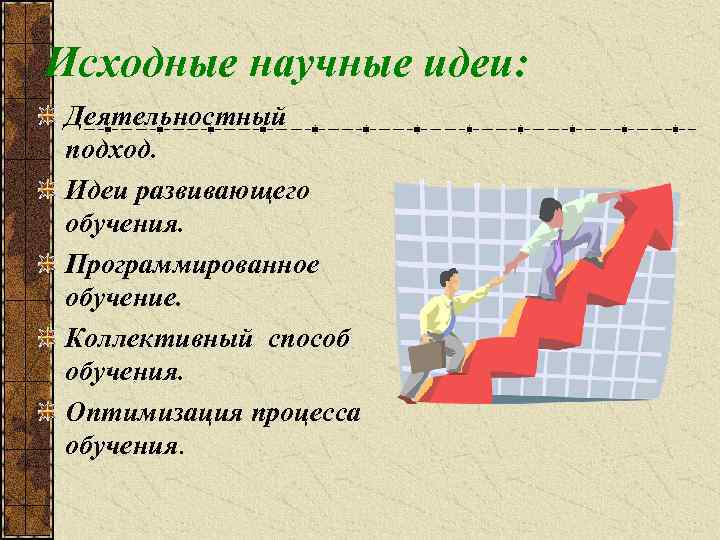 Исходные научные идеи:

Деятельностный подход.

Идеи развивающего обучения.

Программированное обучение.

Коллективный способ обучения.

Оптимизация процесса обучения.